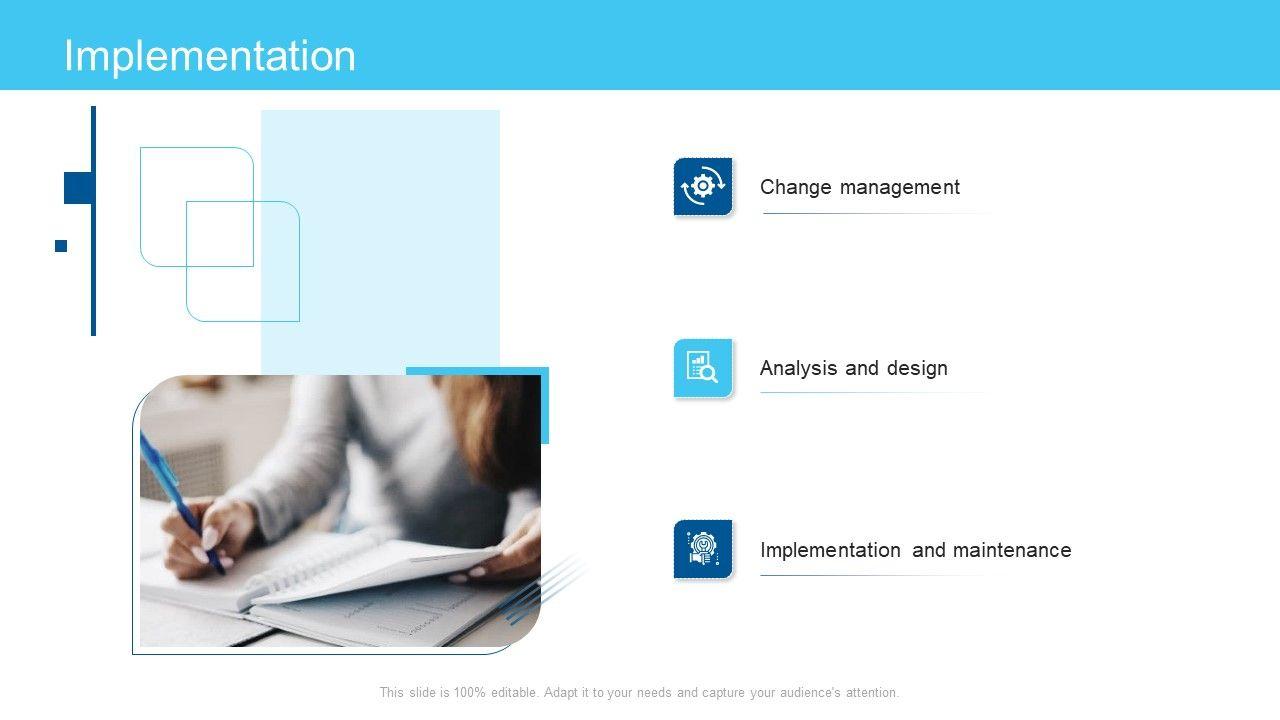 Implementation

Change management

Analysis and design

Implementation and maintenance

This slide is 100% editable. Adapt it to your needs and capture your audience's attention.